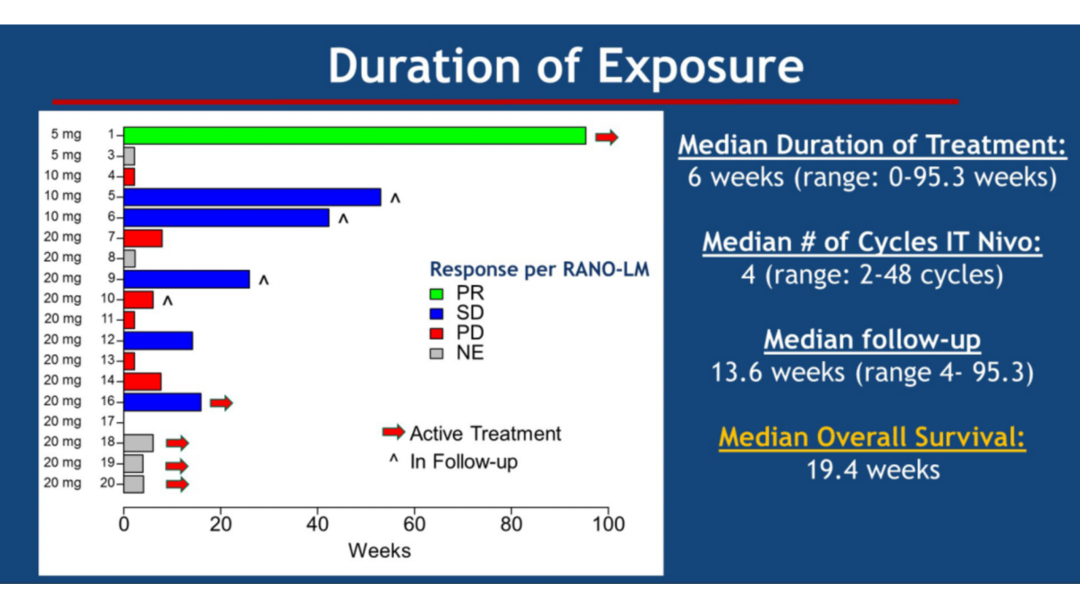 Duration of Exposure

5 mg 1
5 mg 3
10 mg 4
10 mg 5 ^
10 mg 6 ^
20 mg 7
20 mg 8
20 mg 9 ^
20 mg 10 ^
20 mg 11
20 mg 12
20 mg 13
20 mg 14
20 mg 16
20 mg 17
20 mg 18
20 mg 19
20 mg 20

0 20 40 60 80 100
Weeks

Response per RANO-LM
PR
SD
PD
NE

Active Treatment
^ In Follow-up

Median Duration of Treatment:
6 weeks (range: 0-95.3 weeks)

Median # of Cycles IT Nivo:
4 (range: 2-48 cycles)

Median follow-up
13.6 weeks (range 4- 95.3)

Median Overall Survival:
19.4 weeks